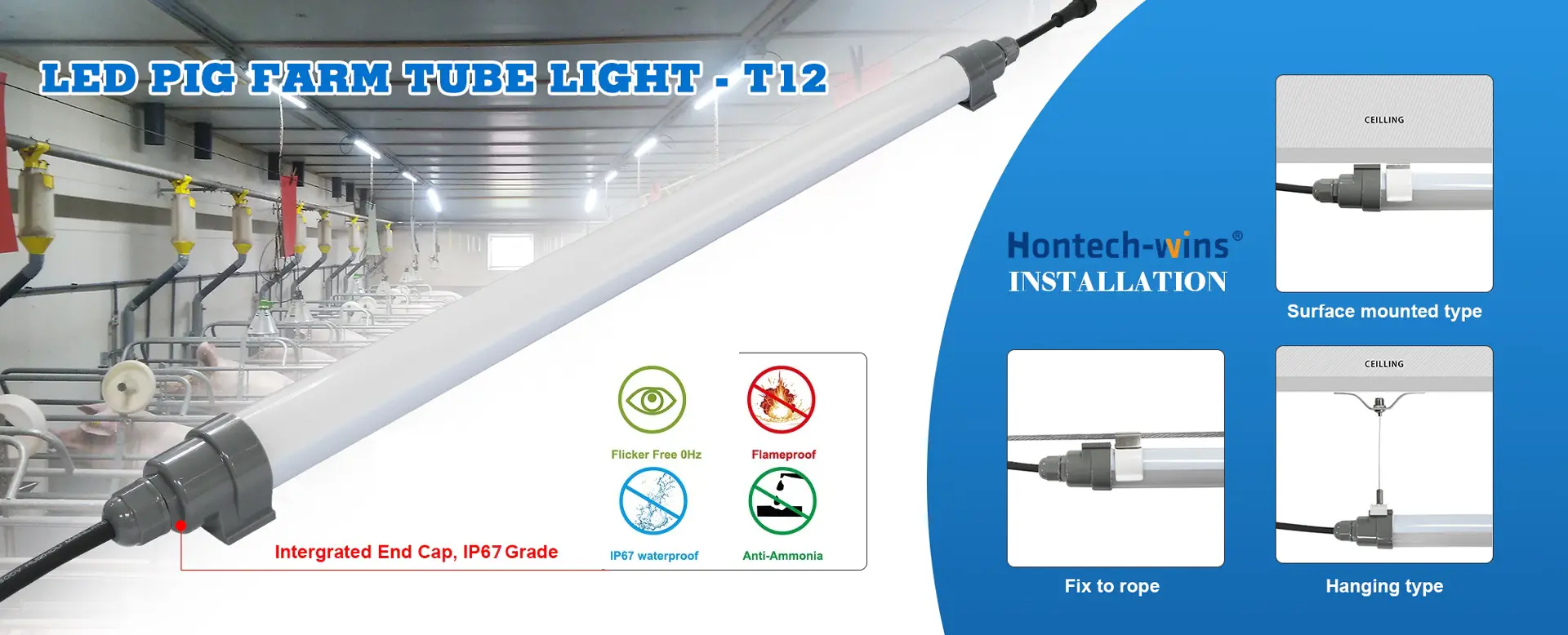 LED PIG FARM TUBE LIGHT - T12

Intergrated End Cap, IP67 Grade

Flicker Free 0Hz

Flameproof

IP67 waterproof

Anti-Ammonia

Hontech-wins®
INSTALLATION

CEILLING

Surface mounted type

Fix to rope

CEILLING

Hanging type